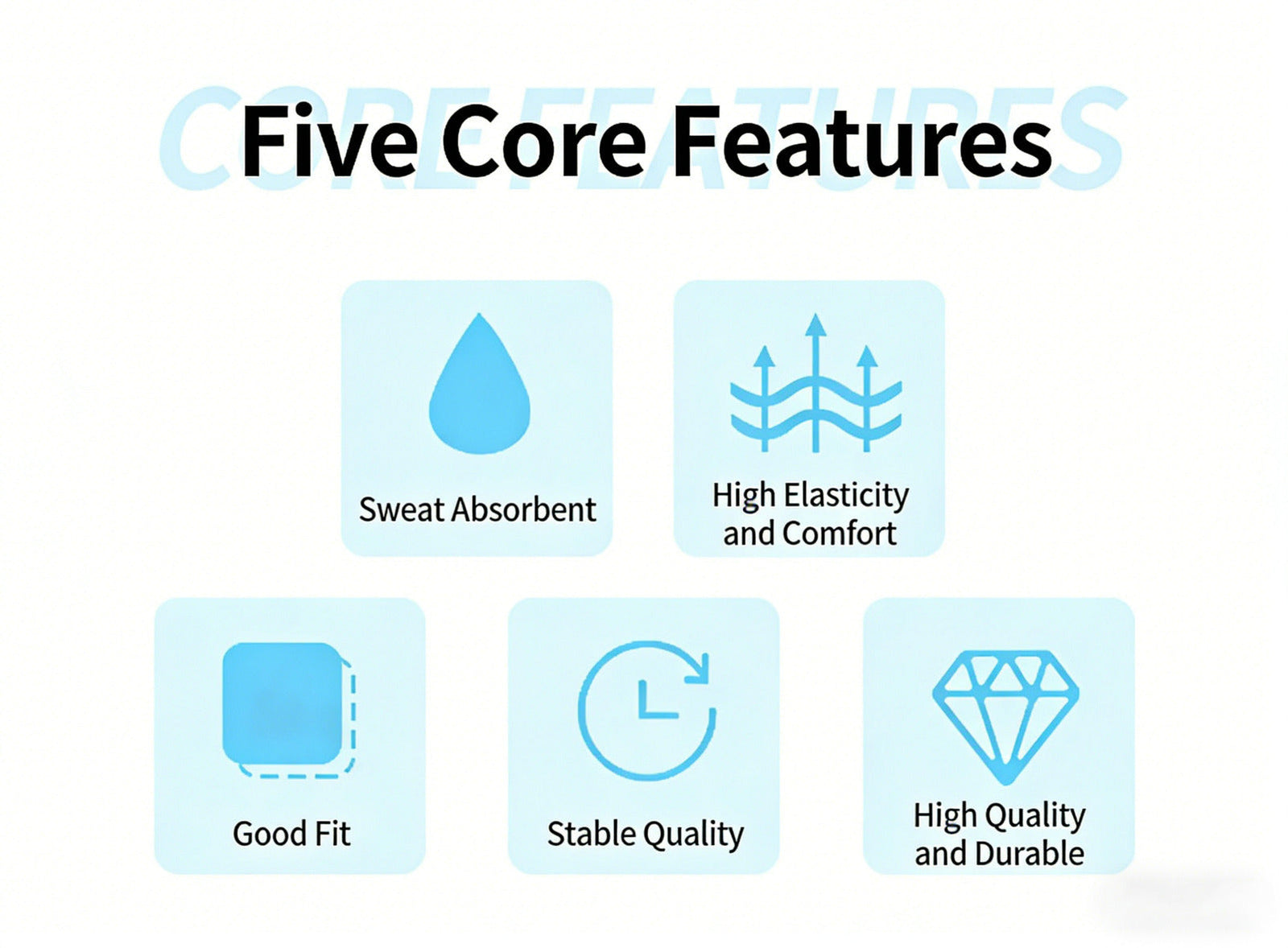 CORE FEATURES

Five Core Features

Sweat Absorbent

High Elasticity and Comfort

Good Fit

Stable Quality

High Quality and Durable